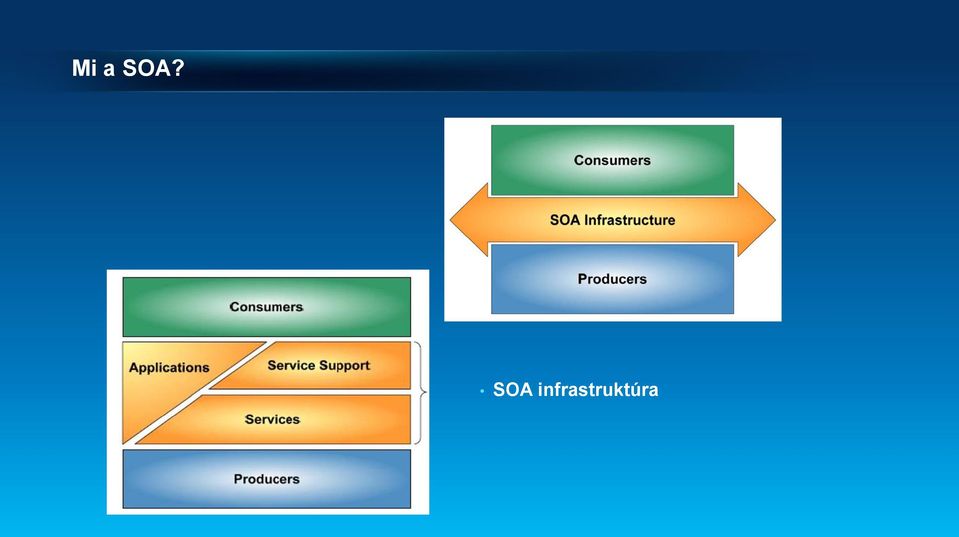 Mi a SOA?

Consumers

SOA Infrastructure

Producers

Consumers

Applications

Service Support

Services

Producers

• SOA infrastruktúra